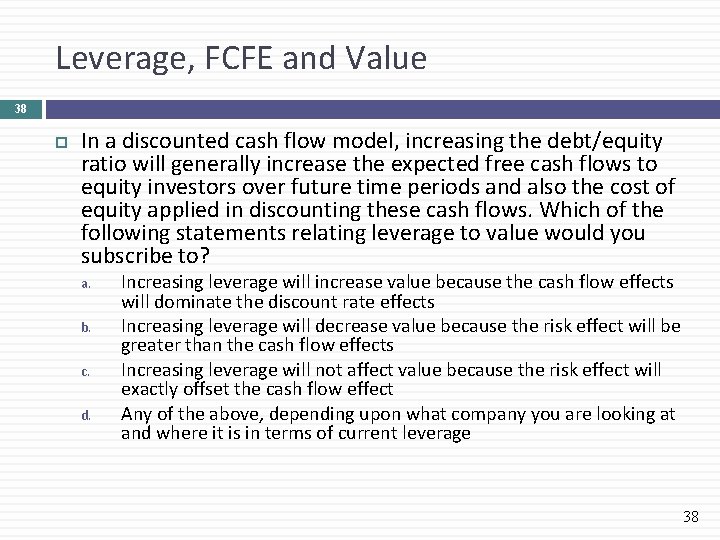 Leverage, FCFE and Value

38

In a discounted cash flow model, increasing the debt/equity ratio will generally increase the expected free cash flows to equity investors over future time periods and also the cost of equity applied in discounting these cash flows. Which of the following statements relating leverage to value would you subscribe to?

a. Increasing leverage will increase value because the cash flow effects will dominate the discount rate effects

b. Increasing leverage will decrease value because the risk effect will be greater than the cash flow effects

c. Increasing leverage will not affect value because the risk effect will exactly offset the cash flow effect

d. Any of the above, depending upon what company you are looking at and where it is in terms of current leverage

38